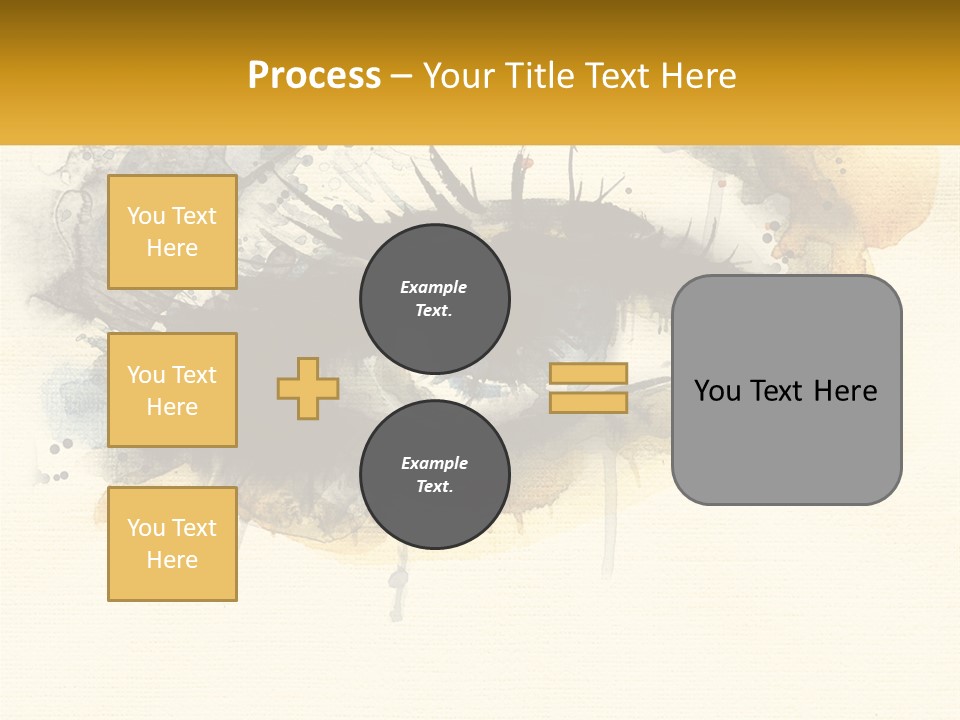 Process – Your Title Text Here

You Text Here

You Text Here

You Text Here

Example Text.

Example Text.

You Text Here